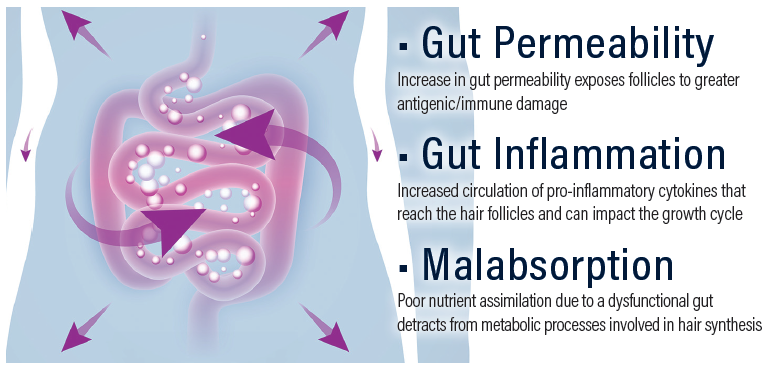 ▪ Gut Permeability

Increase in gut permeability exposes follicles to greater antigenic/immune damage

▪ Gut Inflammation

Increased circulation of pro-inflammatory cytokines that reach the hair follicles and can impact the growth cycle

▪ Malabsorption

Poor nutrient assimilation due to a dysfunctional gut detracts from metabolic processes involved in hair synthesis